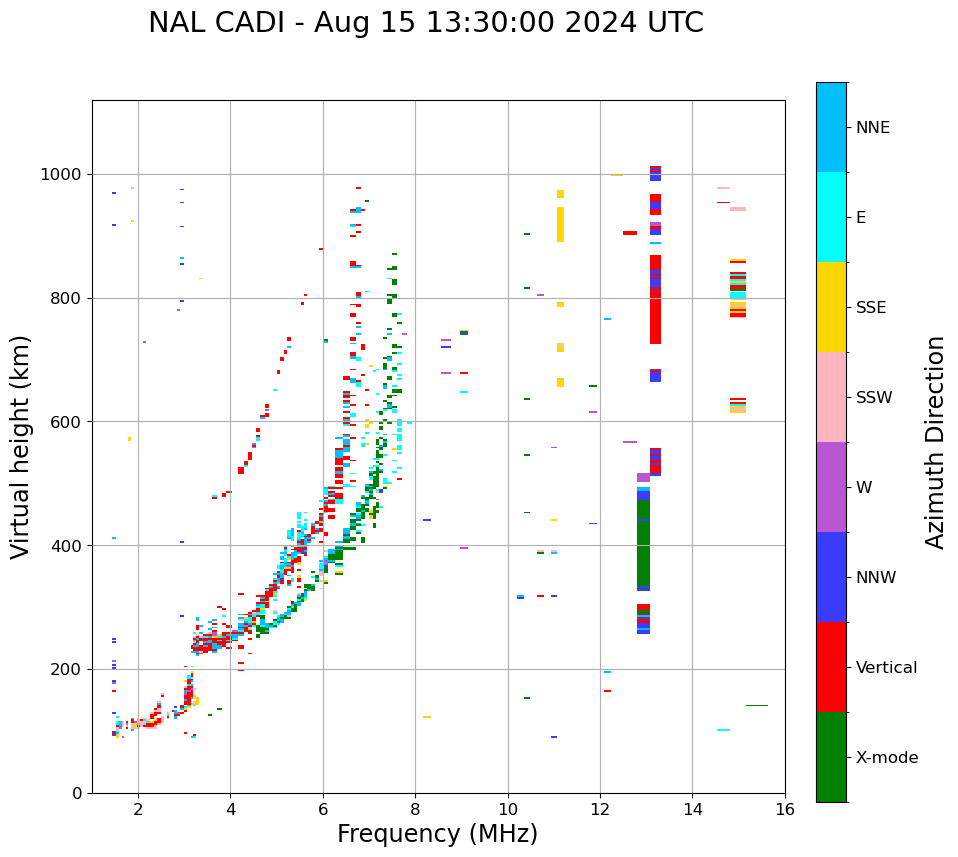 NAL CADI - Aug 15 13:30:00 2024 UTC

Virtual height (km)

1000
800
600
400
200
0

2
4
6
8
10
12
14
16

Frequency (MHz)

NNE
E
SSE
SSW
W
NNW
Vertical
X-mode

Azimuth Direction